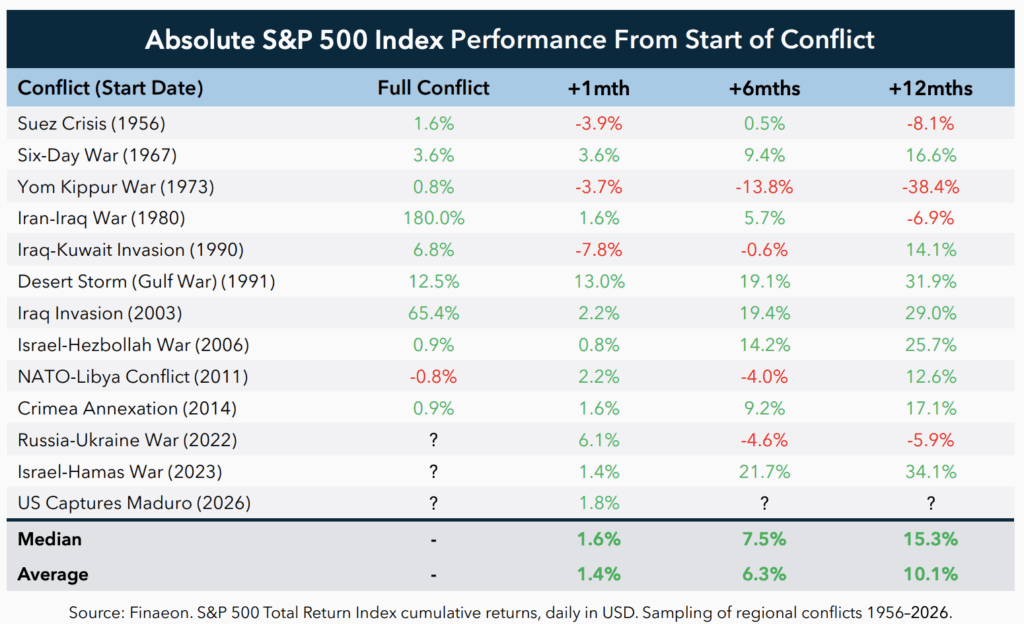 Absolute S&P 500 Index Performance From Start of Conflict

| Conflict (Start Date) | Full Conflict | +1mth | +6mths | +12mths |
|---|---|---|---|---|
| Suez Crisis (1956) | 1.6% | -3.9% | 0.5% | -8.1% |
| Six-Day War (1967) | 3.6% | 3.6% | 9.4% | 16.6% |
| Yom Kippur War (1973) | 0.8% | -3.7% | -13.8% | -38.4% |
| Iran-Iraq War (1980) | 180.0% | 1.6% | 5.7% | -6.9% |
| Iraq-Kuwait Invasion (1990) | 6.8% | -7.8% | -0.6% | 14.1% |
| Desert Storm (Gulf War) (1991) | 12.5% | 13.0% | 19.1% | 31.9% |
| Iraq Invasion (2003) | 65.4% | 2.2% | 19.4% | 29.0% |
| Israel-Hezbollah War (2006) | 0.9% | 0.8% | 14.2% | 25.7% |
| NATO-Libya Conflict (2011) | -0.8% | 2.2% | -4.0% | 12.6% |
| Crimea Annexation (2014) | 0.9% | 1.6% | 9.2% | 17.1% |
| Russia-Ukraine War (2022) | ? | 6.1% | -4.6% | -5.9% |
| Israel-Hamas War (2023) | ? | 1.4% | 21.7% | 34.1% |
| US Captures Maduro (2026) | ? | 1.8% | ? | ? |
| Median | - | 1.6% | 7.5% | 15.3% |
| Average | - | 1.4% | 6.3% | 10.1% |

Source: Finaeon. S&P 500 Total Return Index cumulative returns, daily in USD. Sampling of regional conflicts 1956–2026.